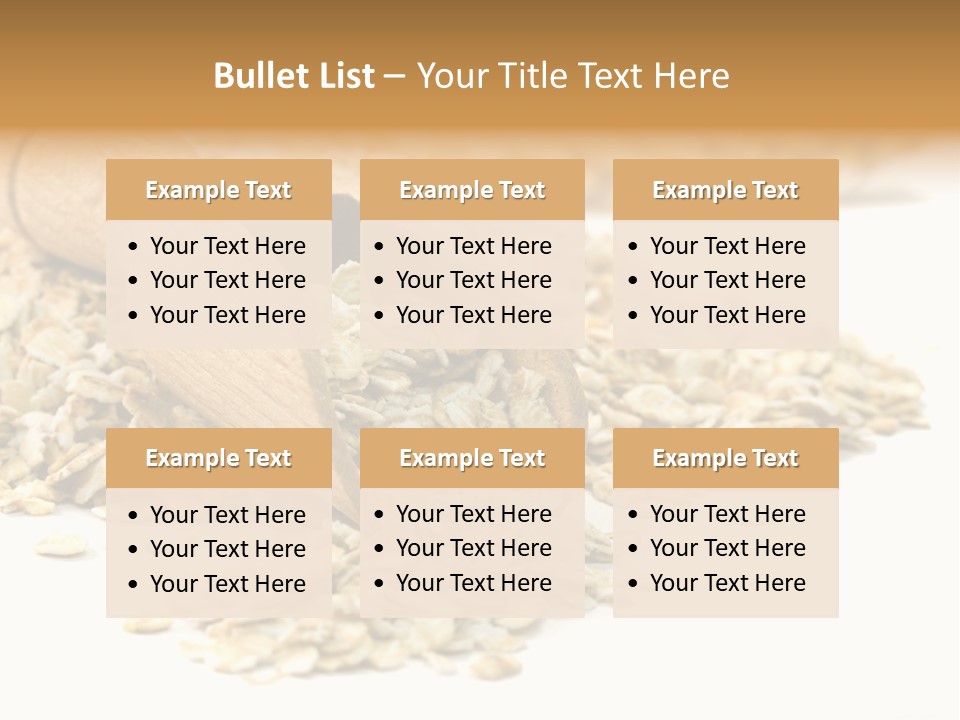 Bullet List – Your Title Text Here

Example Text
• Your Text Here
• Your Text Here
• Your Text Here

Example Text
• Your Text Here
• Your Text Here
• Your Text Here

Example Text
• Your Text Here
• Your Text Here
• Your Text Here

Example Text
• Your Text Here
• Your Text Here
• Your Text Here

Example Text
• Your Text Here
• Your Text Here
• Your Text Here

Example Text
• Your Text Here
• Your Text Here
• Your Text Here